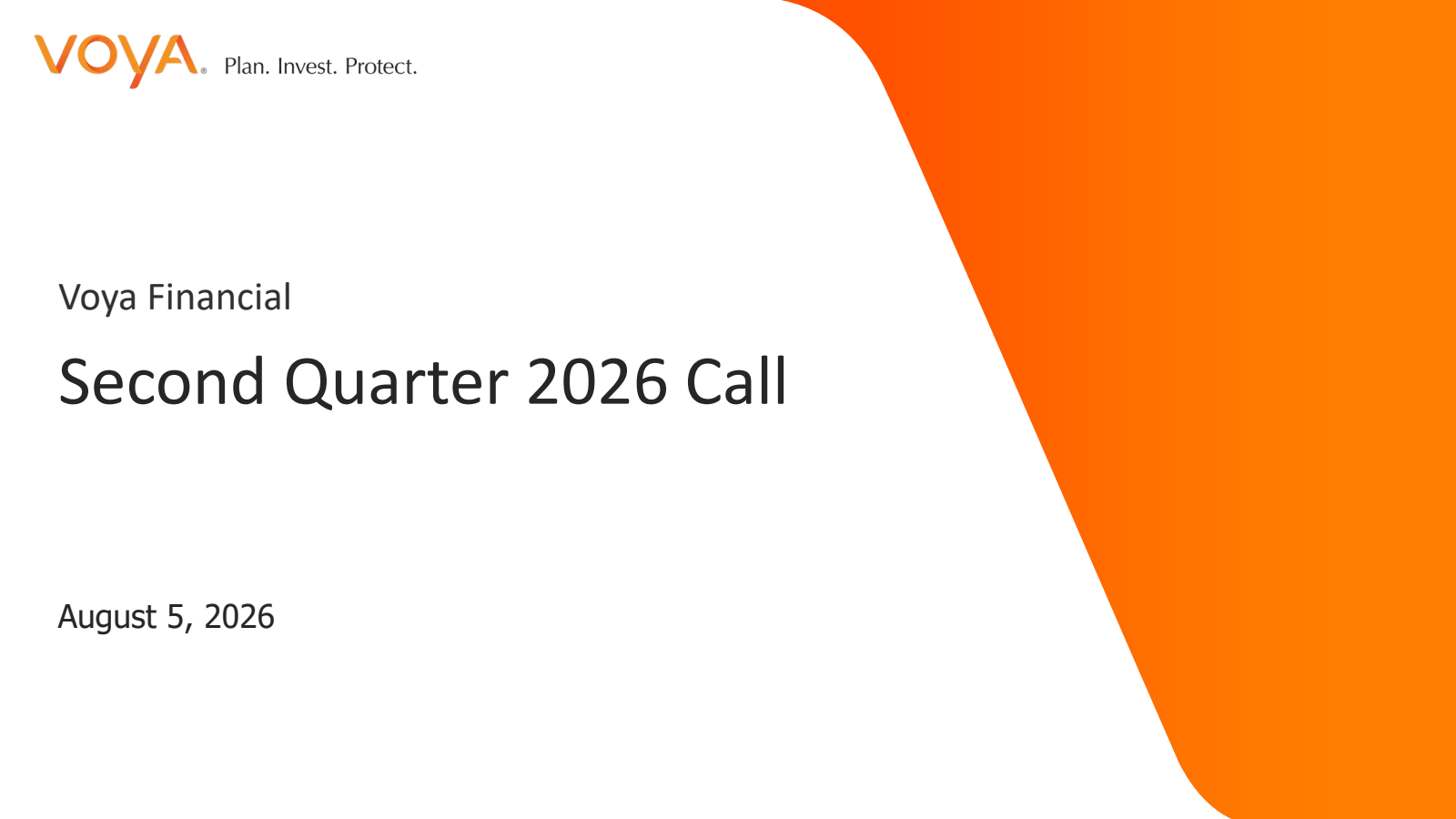 VOYA® Plan. Invest. Protect.

Voya Financial

Second Quarter 2026 Call

August 5, 2026